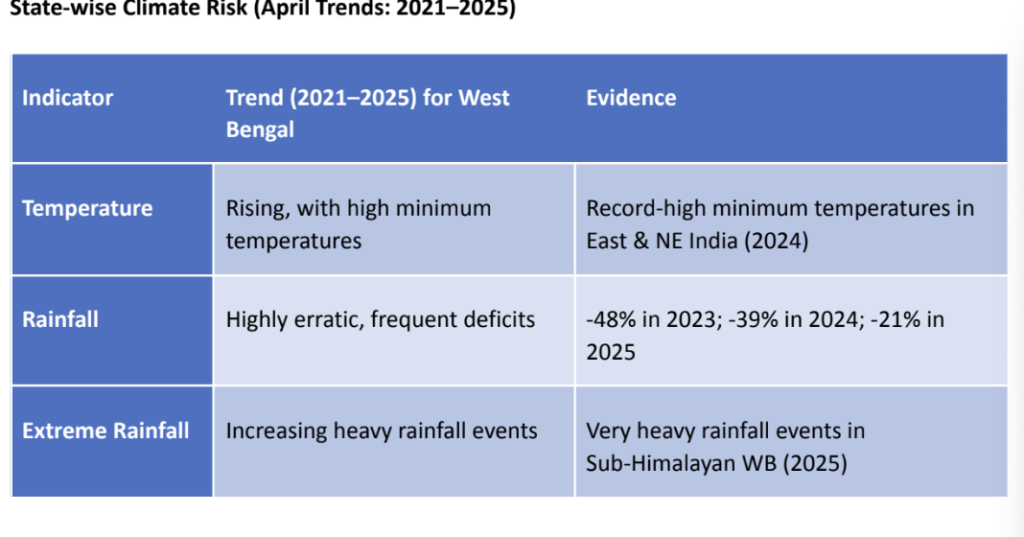 State-wise Climate Risk (April Trends: 2021–2025)

| Indicator | Trend (2021–2025) for West Bengal | Evidence |
|---|---|---|
| Temperature | Rising, with high minimum temperatures | Record-high minimum temperatures in East & NE India (2024) |
| Rainfall | Highly erratic, frequent deficits | -48% in 2023; -39% in 2024; -21% in 2025 |
| Extreme Rainfall | Increasing heavy rainfall events | Very heavy rainfall events in Sub-Himalayan WB (2025) |